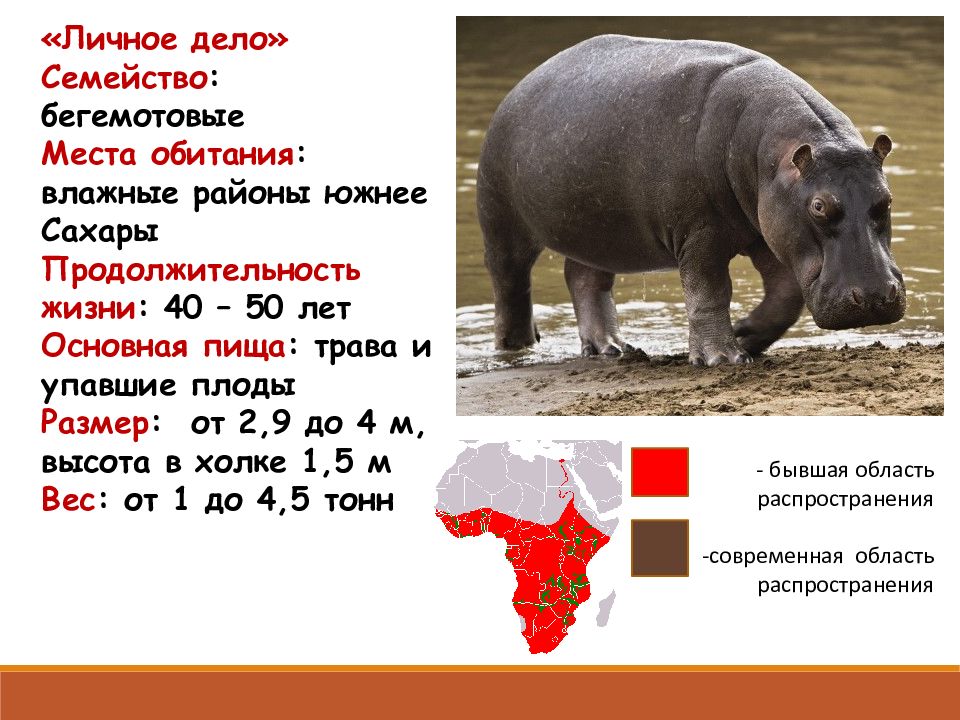 «Личное дело»
Семейство: бегемотовые
Места обитания: влажные районы южнее Сахары
Продолжительность жизни: 40 – 50 лет
Основная пища: трава и упавшие плоды
Размер: от 2,9 до 4 м, высота в холке 1,5 м
Вес: от 1 до 4,5 тонн

- бывшая область распространения

-современная область распространения